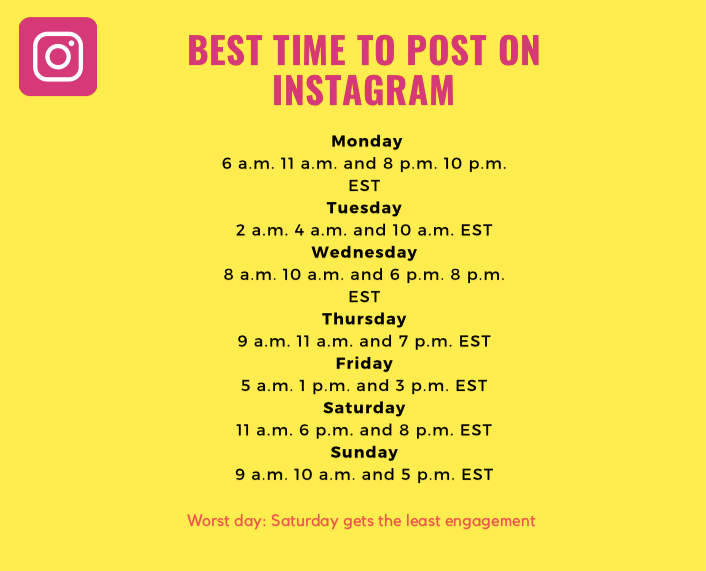 BEST TIME TO POST ON INSTAGRAM

Monday
6 a.m. 11 a.m. and 8 p.m. 10 p.m. EST
Tuesday
2 a.m. 4 a.m. and 10 a.m. EST
Wednesday
8 a.m. 10 a.m. and 6 p.m. 8 p.m. EST
Thursday
9 a.m. 11 a.m. and 7 p.m. EST
Friday
5 a.m. 1 p.m. and 3 p.m. EST
Saturday
11 a.m. 6 p.m. and 8 p.m. EST
Sunday
9 a.m. 10 a.m. and 5 p.m. EST

Worst day: Saturday gets the least engagement